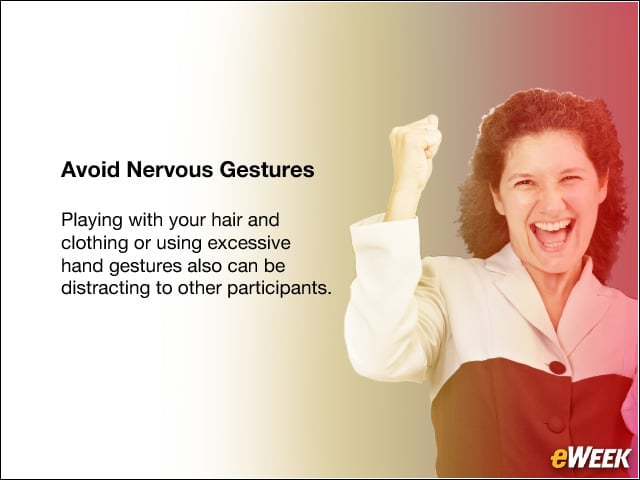 Avoid Nervous Gestures

Playing with your hair and clothing or using excessive hand gestures also can be distracting to other participants.

eWEEK